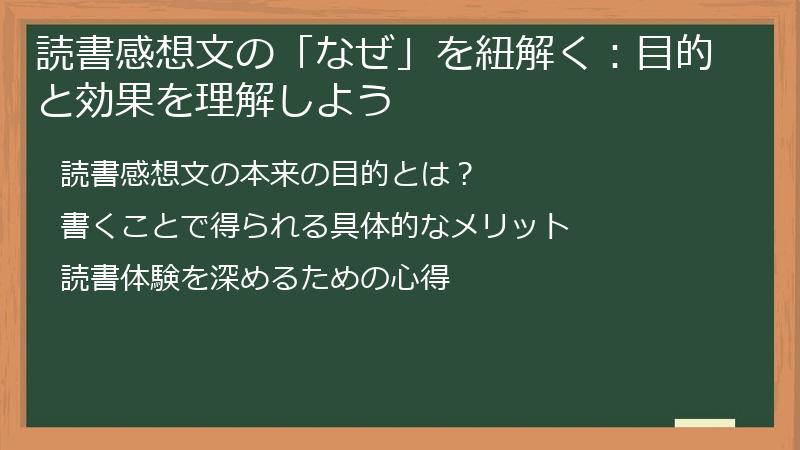 読書感想文の「なぜ」を紐解く：目的と効果を理解しよう

読書感想文の本来の目的とは？

書くことで得られる具体的なメリット

読書体験を深めるための心得